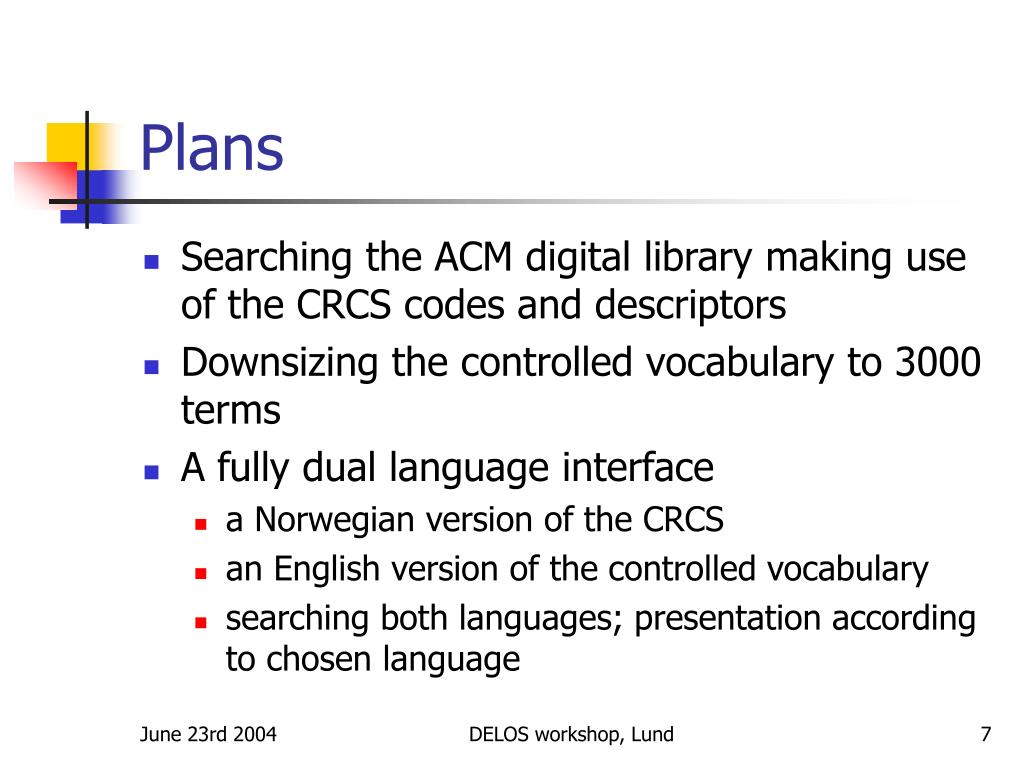 Plans

- Searching the ACM digital library making use of the CRCS codes and descriptors
- Downsizing the controlled vocabulary to 3000 terms
- A fully dual language interface
  - a Norwegian version of the CRCS
  - an English version of the controlled vocabulary
  - searching both languages; presentation according to chosen language

June 23rd 2004

DELOS workshop, Lund

7